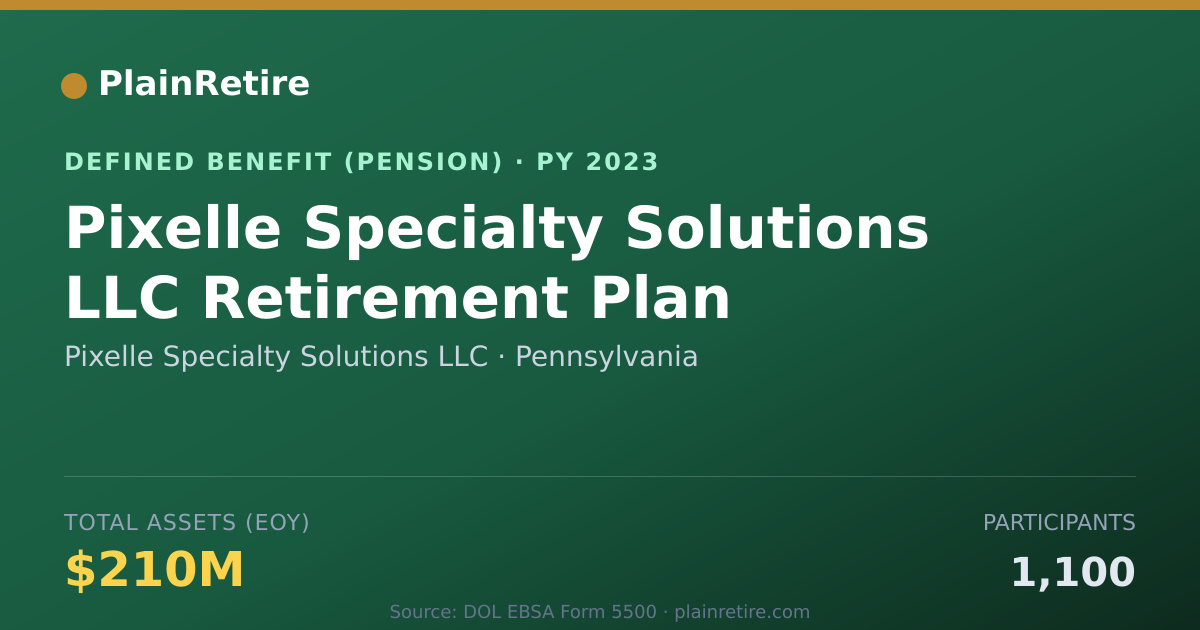 PlainRetire

DEFINED BENEFIT (PENSION) · PY 2023

Pixelle Specialty Solutions LLC Retirement Plan

Pixelle Specialty Solutions LLC · Pennsylvania

TOTAL ASSETS (EOY)

$210M

PARTICIPANTS

1,100

Source: DOL EBSA Form 5500 · plainretire.com